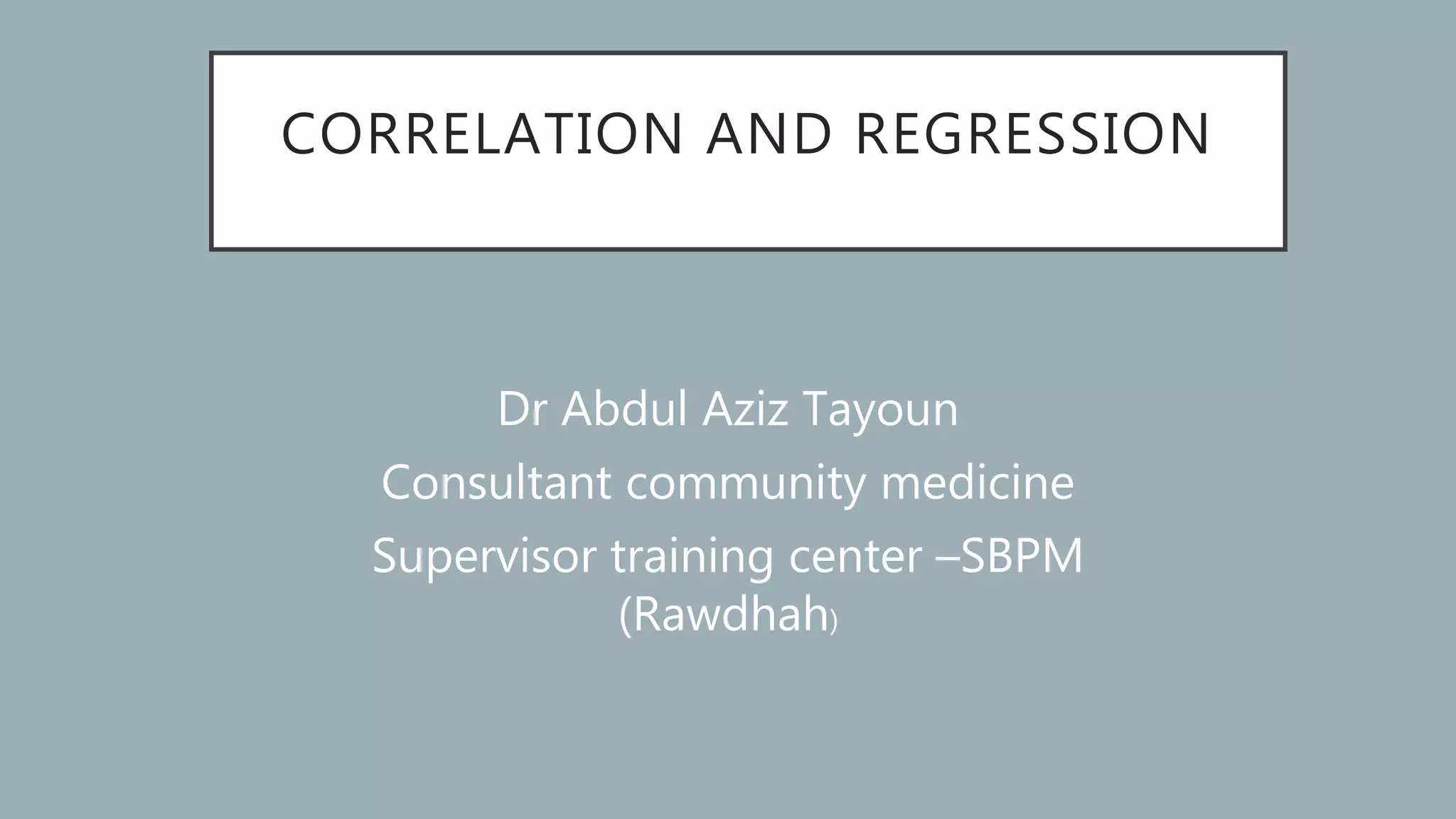 CORRELATION AND REGRESSION

Dr Abdul Aziz Tayoun

Consultant community medicine

Supervisor training center –SBPM (Rawdhah)